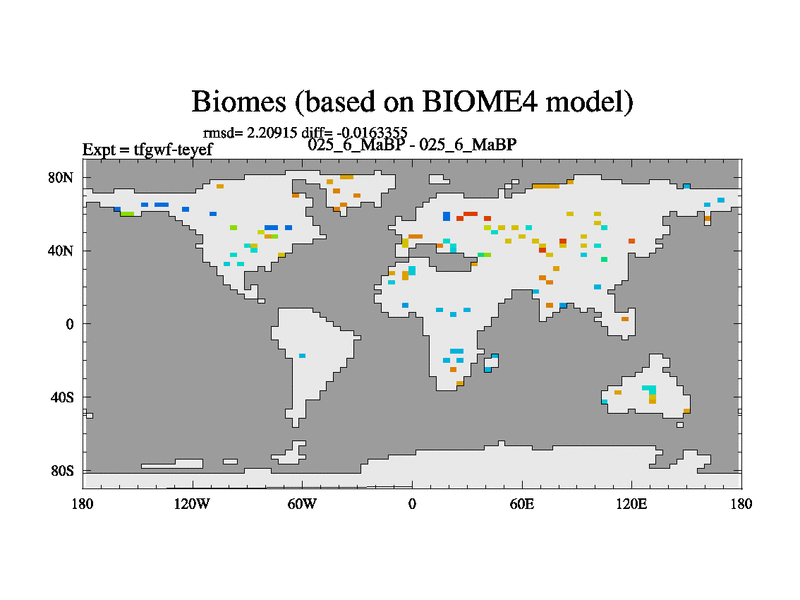 Biomes (based on BIOME4 model)

rmsd= 2.20915 diff= -0.0163355
Expt = tfgwf-teyef
025_6_MaBP - 025_6_MaBP

80N
40N
0
40S
80S

180 120W 60W 0 60E 120E 180